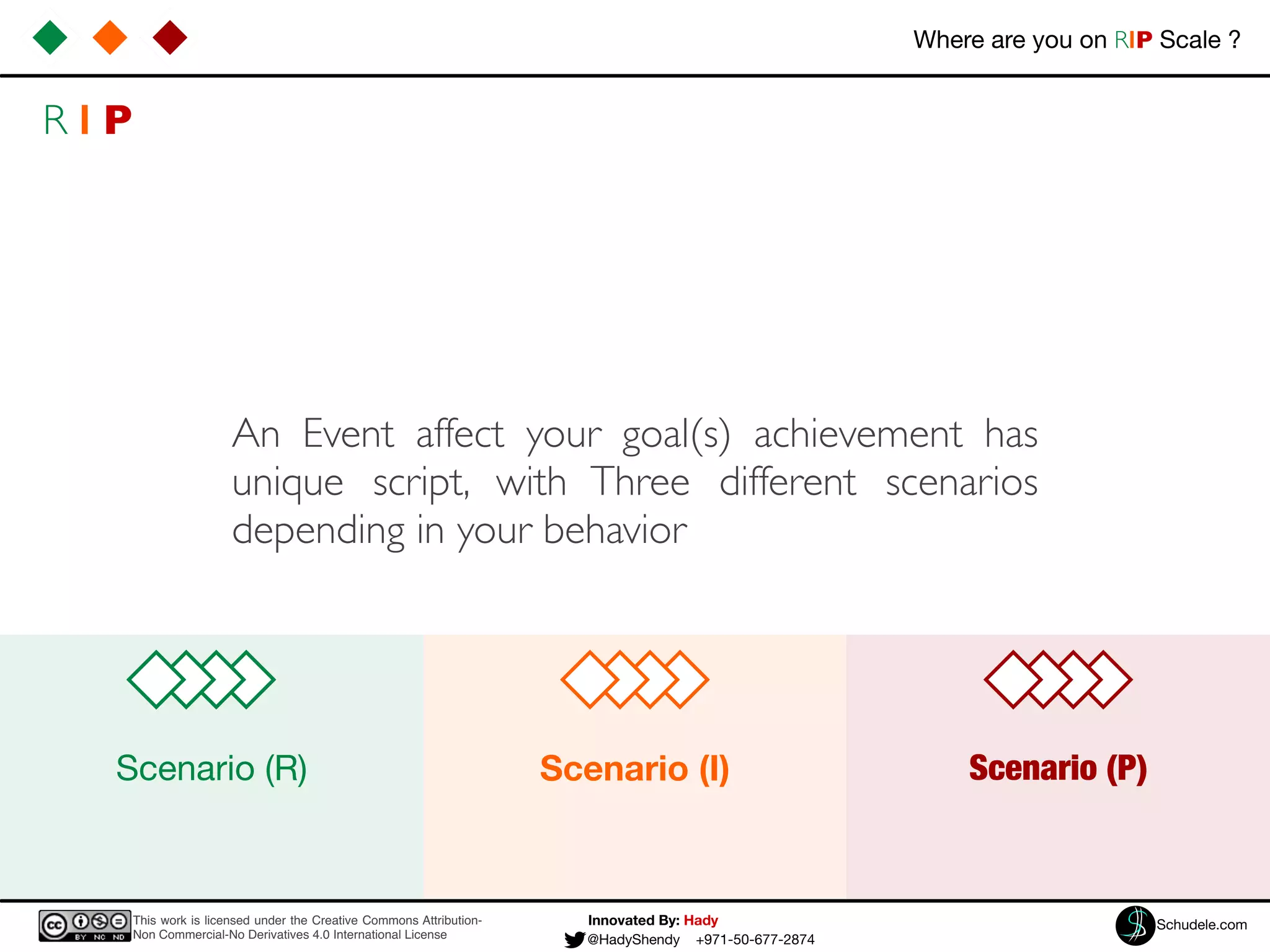 Where are you on RIP Scale ?

R I P

An Event affect your goal(s) achievement has unique script, with Three different scenarios depending in your behavior

Scenario (R)

Scenario (I)

Scenario (P)

cc BY NC ND This work is licensed under the Creative Commons Attribution-Non Commercial-No Derivatives 4.0 International License

Innovated By: Hady
@HadyShendy +971-50-677-2874

Schudele.com